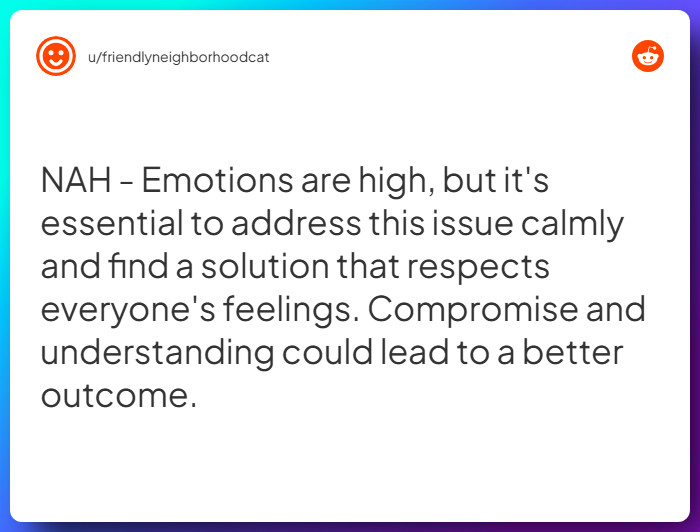 u/friendlyneighborhoodcat

NAH - Emotions are high, but it's essential to address this issue calmly and find a solution that respects everyone's feelings. Compromise and understanding could lead to a better outcome.